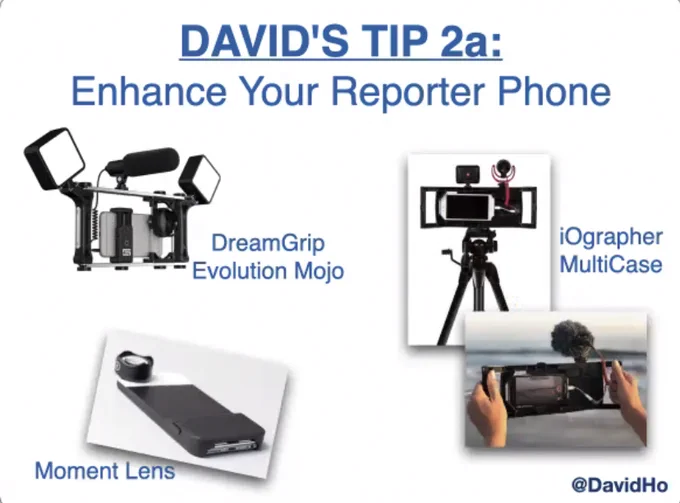 DAVID'S TIP 2a:
Enhance Your Reporter Phone

DreamGrip
Evolution Mojo

iOgrapher
MultiCase

Moment Lens

@DavidHo